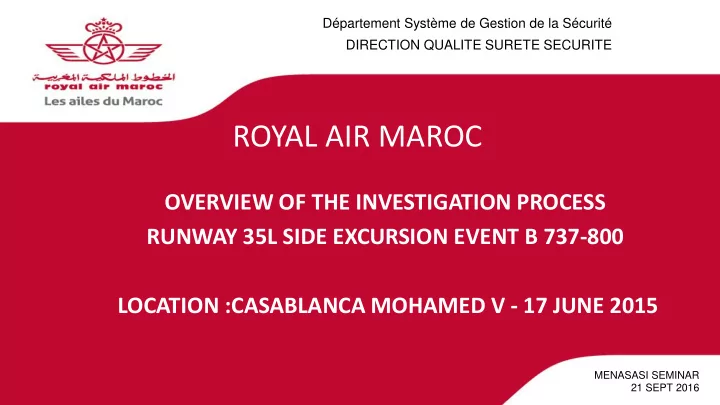 الخطوط الملكية المغربية
royal air maroc
Les ailes du Maroc

Département Système de Gestion de la Sécurité
DIRECTION QUALITE SURETE SECURITE

ROYAL AIR MAROC

OVERVIEW OF THE INVESTIGATION PROCESS
RUNWAY 35L SIDE EXCURSION EVENT B 737-800

LOCATION :CASABLANCA MOHAMED V - 17 JUNE 2015

MENASASI SEMINAR
21 SEPT 2016